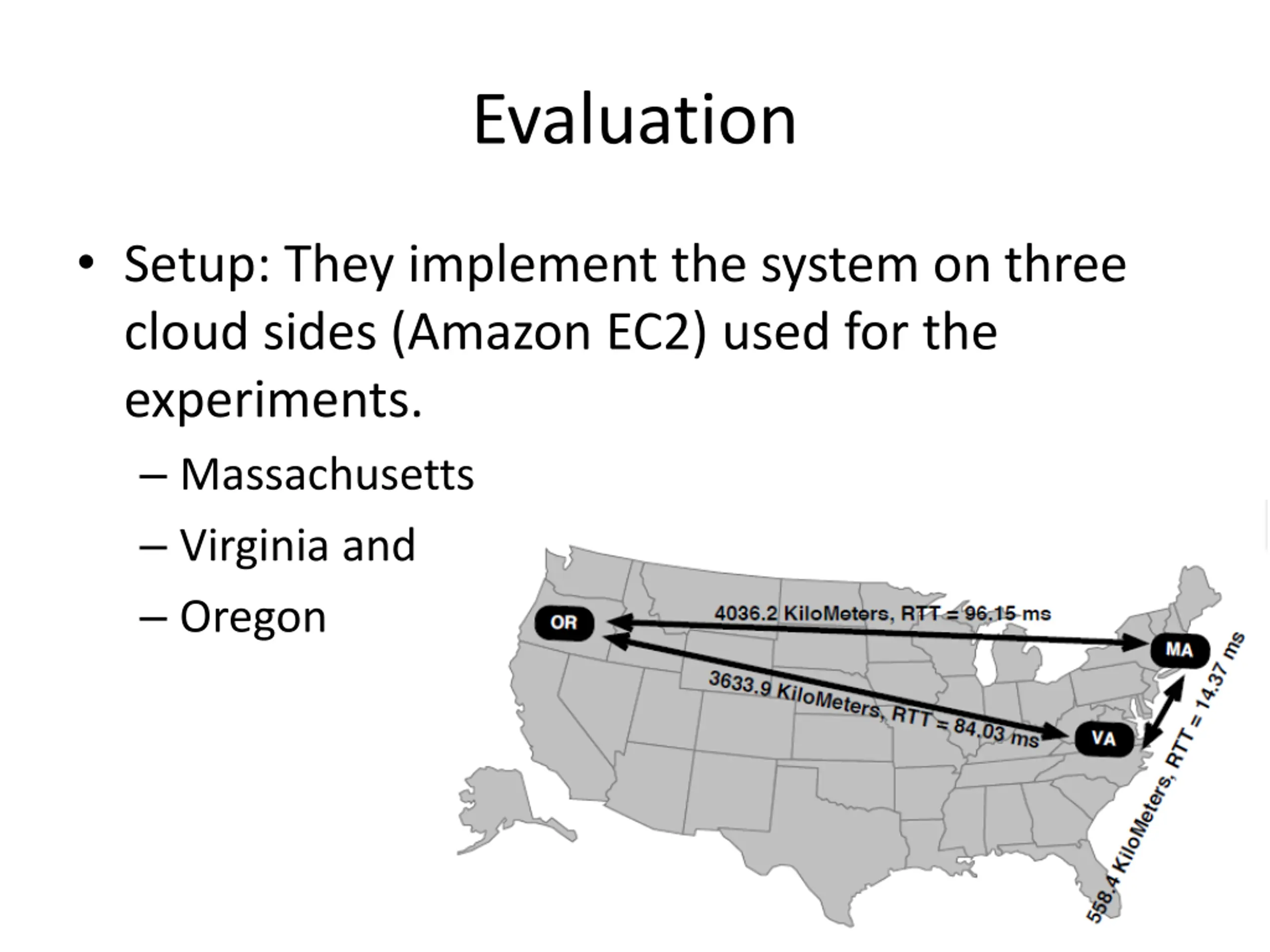 Evaluation

• Setup: They implement the system on three cloud sides (Amazon EC2) used for the experiments.
– Massachusetts
– Virginia and
– Oregon

OR
4036.2 KiloMeters, RTT = 96.15 ms
MA
3633.9 KiloMeters, RTT = 84.03 ms
VA
558.4 KiloMeters, RTT = 14.37 ms